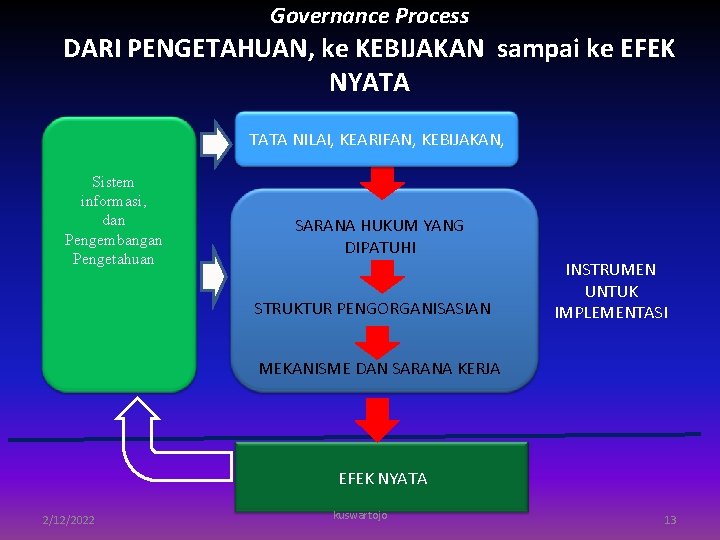 Governance Process

DARI PENGETAHUAN, ke KEBIJAKAN sampai ke EFEK NYATA

Sistem informasi, dan Pengembangan Pengetahuan

TATA NILAI, KEARIFAN, KEBIJAKAN,

SARANA HUKUM YANG DIPATUHI

STRUKTUR PENGORGANISASIAN

MEKANISME DAN SARANA KERJA

INSTRUMEN UNTUK IMPLEMENTASI

EFEK NYATA

2/12/2022

kuswartojo

13